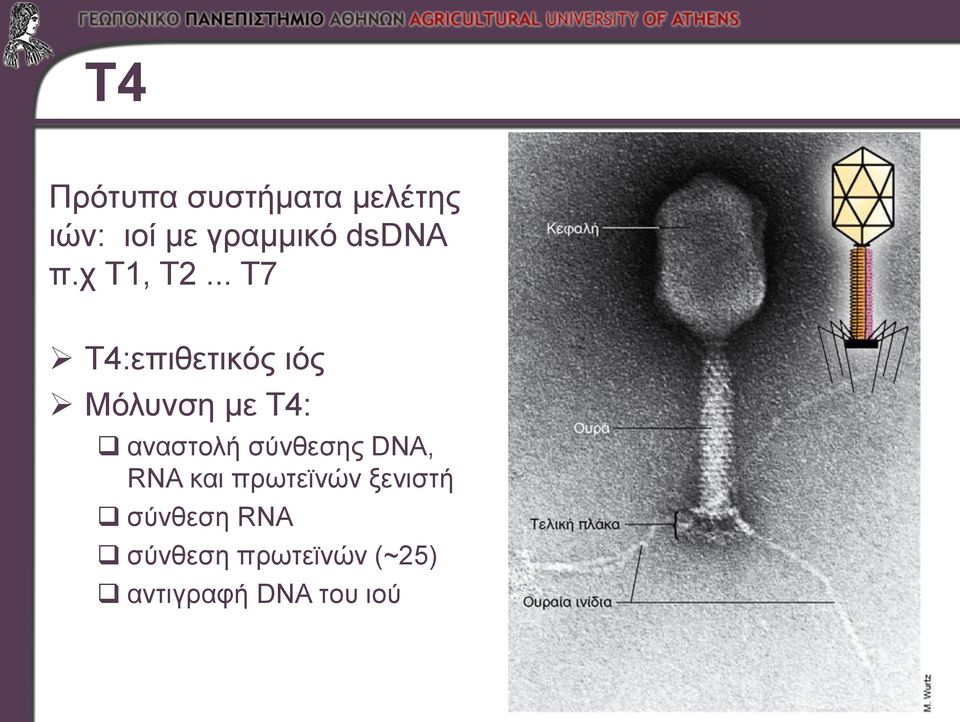 ΓΕΩΠΟΝΙΚΟ ΠΑΝΕΠΙΣΤΗΜΙΟ ΑΘΗΝΩΝ AGRICULTURAL UNIVERSITY OF ATHENS

T4

Πρότυπα συστήματα μελέτης ιών: ιοί με γραμμικό dsDNA π.χ T1, T2 ... T7

➢ T4:επιθετικός ιός
➢ Μόλυνση με T4:
❑ αναστολή σύνθεσης DNA, RNA και πρωτεϊνών ξενιστή
❑ σύνθεση RNA
❑ σύνθεση πρωτεϊνών (~25)
❑ αντιγραφή DNA του ιού

Κεφαλή

Ουρά

Τελική πλάκα

Ουραία ινίδια

M. Wurtz